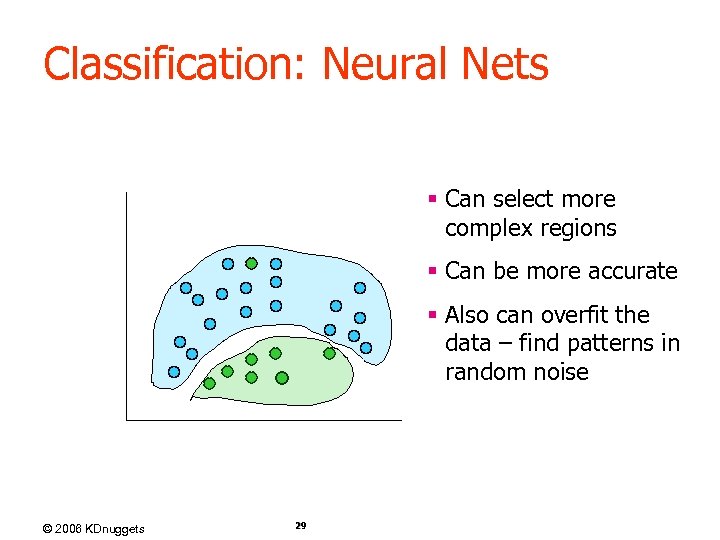 Classification: Neural Nets

▪ Can select more complex regions

▪ Can be more accurate

▪ Also can overfit the data – find patterns in random noise

© 2006 KDnuggets

29